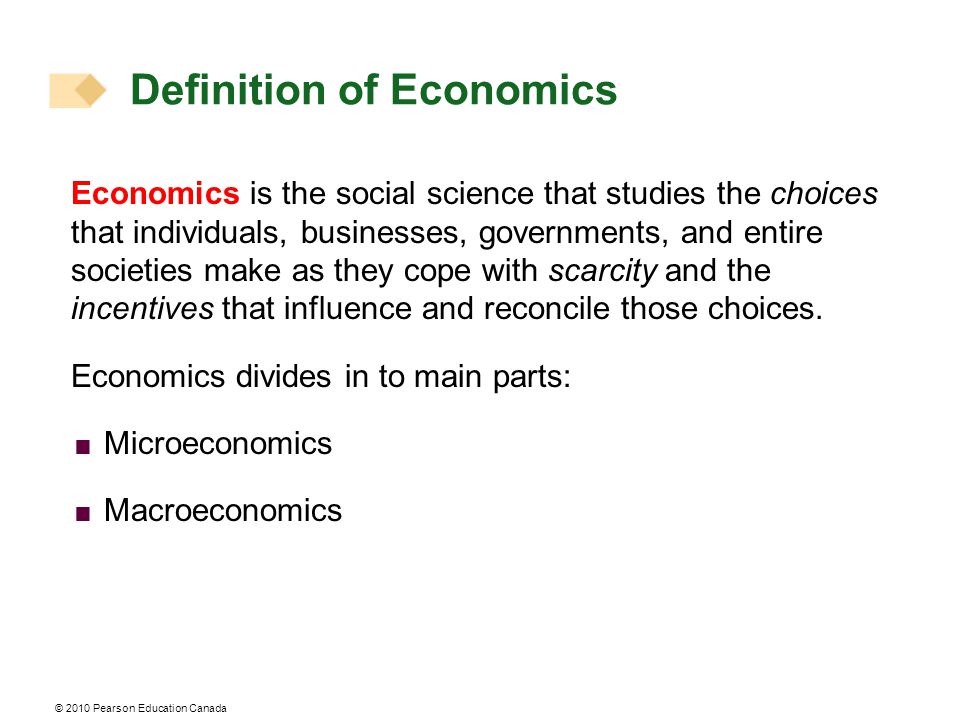 Definition of Economics

Economics is the social science that studies the choices that individuals, businesses, governments, and entire societies make as they cope with scarcity and the incentives that influence and reconcile those choices.

Economics divides in to main parts:

■ Microeconomics

■ Macroeconomics

© 2010 Pearson Education Canada